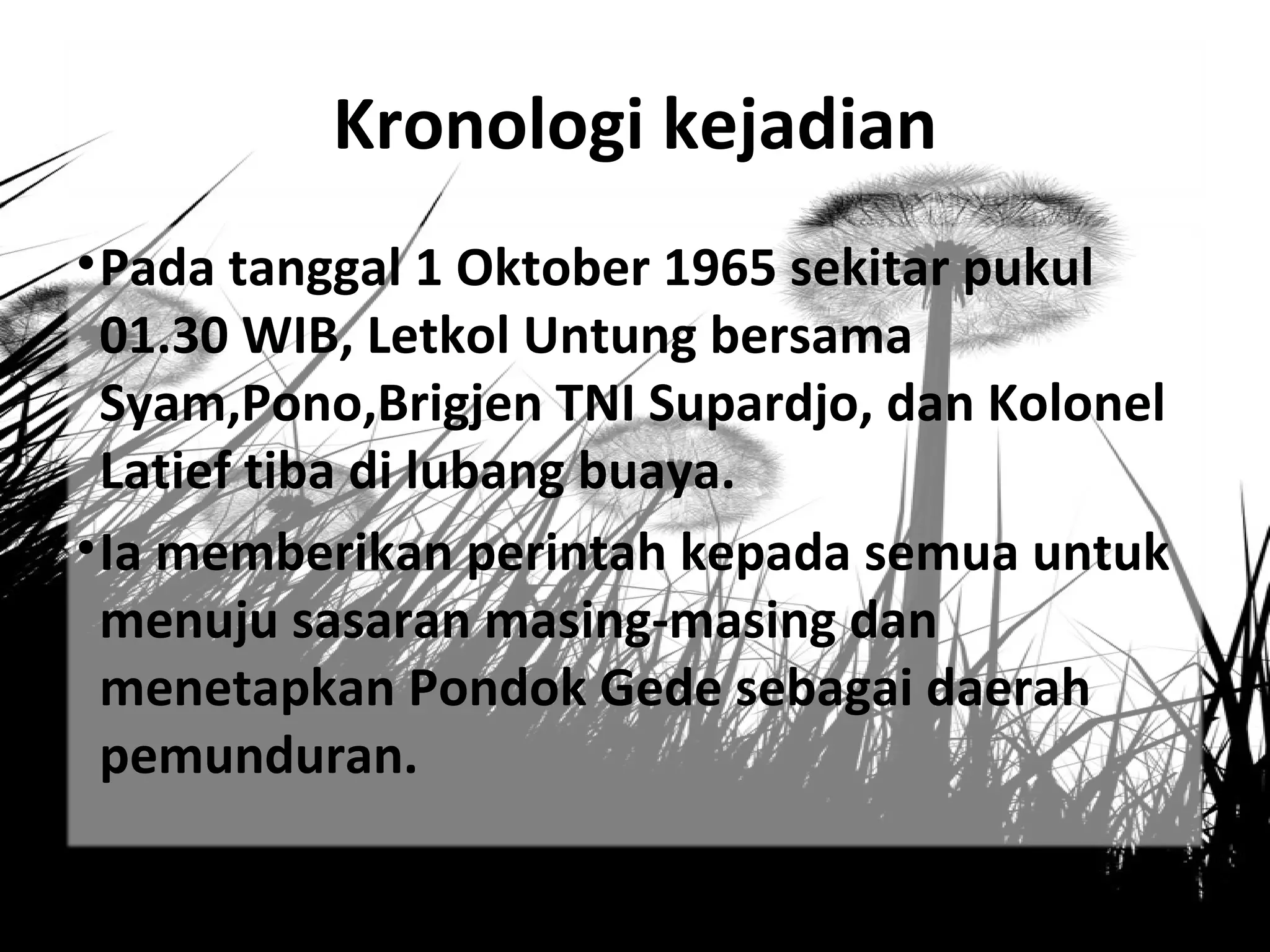 Kronologi kejadian

• Pada tanggal 1 Oktober 1965 sekitar pukul 01.30 WIB, Letkol Untung bersama Syam,Pono,Brigjen TNI Supardjo, dan Kolonel Latief tiba di lubang buaya.

• Ia memberikan perintah kepada semua untuk menuju sasaran masing-masing dan menetapkan Pondok Gede sebagai daerah pemunduran.